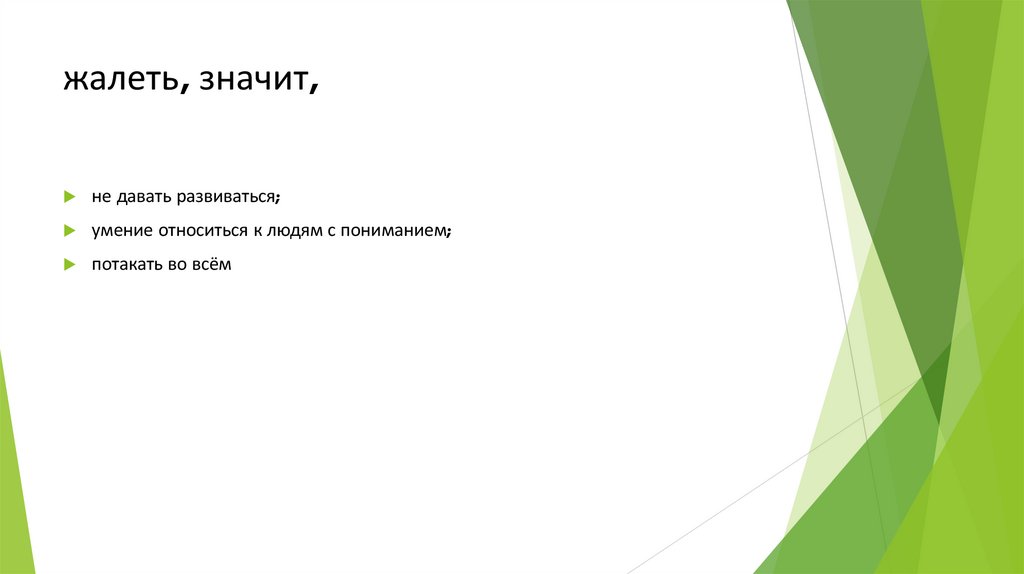 жалеть, значит,

не давать развиваться;

умение относиться к людям с пониманием;

потакать во всём